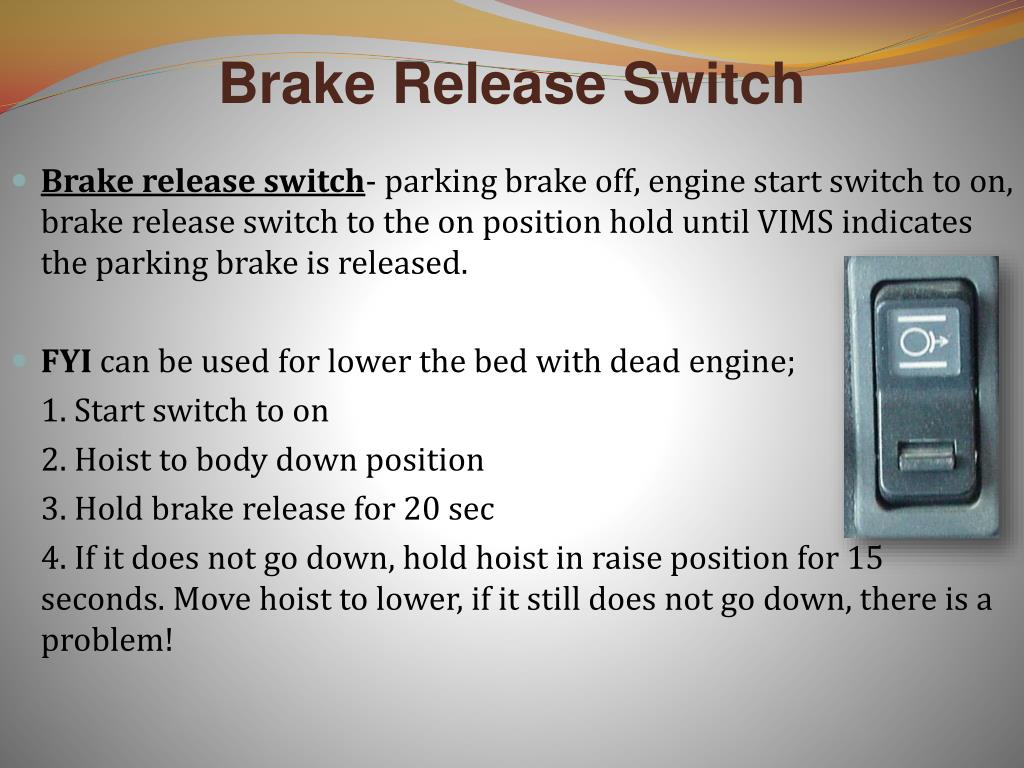 Brake Release Switch

Brake release switch- parking brake off, engine start switch to on, brake release switch to the on position hold until VIMS indicates the parking brake is released.

FYI can be used for lower the bed with dead engine;

1. Start switch to on

2. Hoist to body down position

3. Hold brake release for 20 sec

4. If it does not go down, hold hoist in raise position for 15 seconds. Move hoist to lower, if it still does not go down, there is a problem!